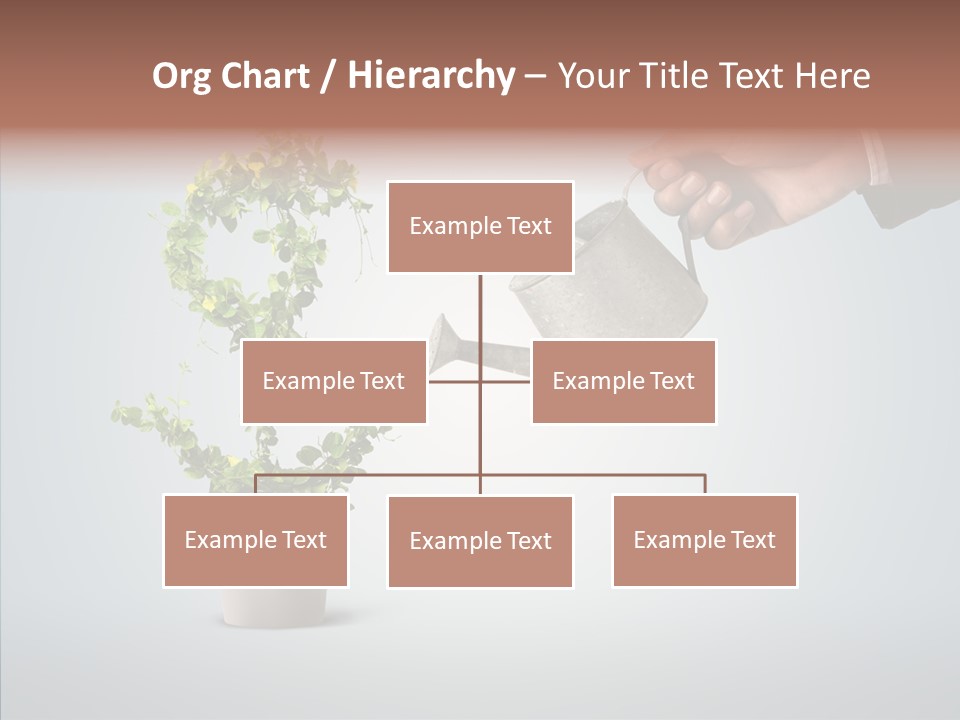 Org Chart / Hierarchy – Your Title Text Here

Example Text

Example Text

Example Text

Example Text

Example Text

Example Text